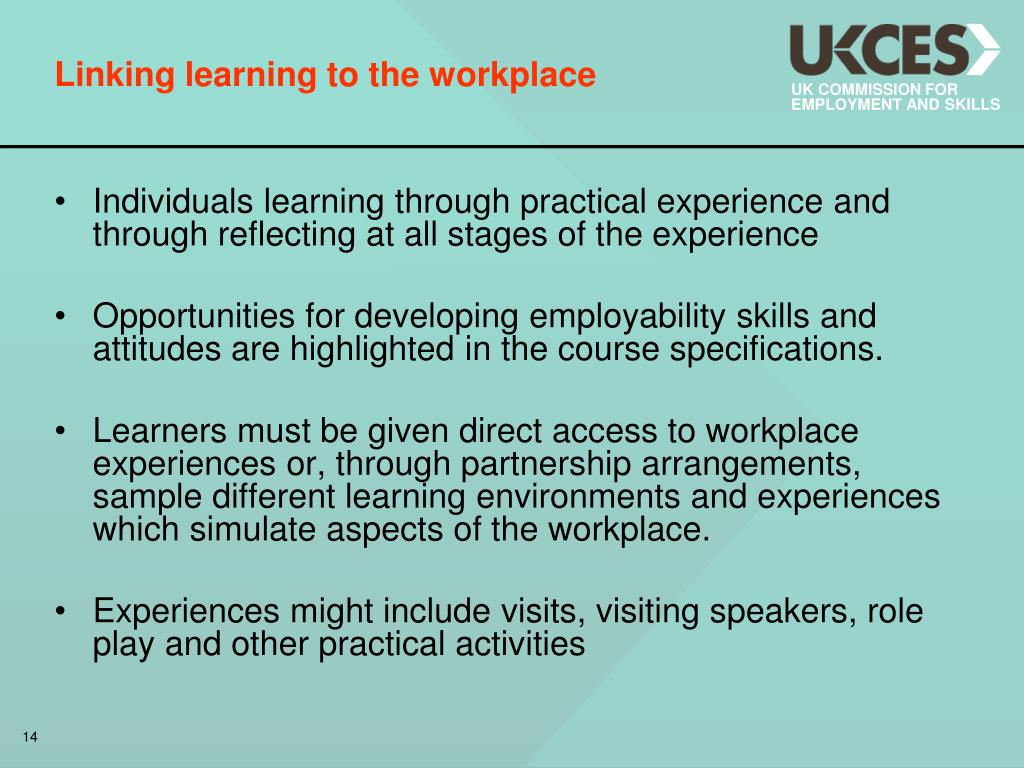 Linking learning to the workplace

UKCES
UK COMMISSION FOR EMPLOYMENT AND SKILLS

• Individuals learning through practical experience and through reflecting at all stages of the experience

• Opportunities for developing employability skills and attitudes are highlighted in the course specifications.

• Learners must be given direct access to workplace experiences or, through partnership arrangements, sample different learning environments and experiences which simulate aspects of the workplace.

• Experiences might include visits, visiting speakers, role play and other practical activities

14